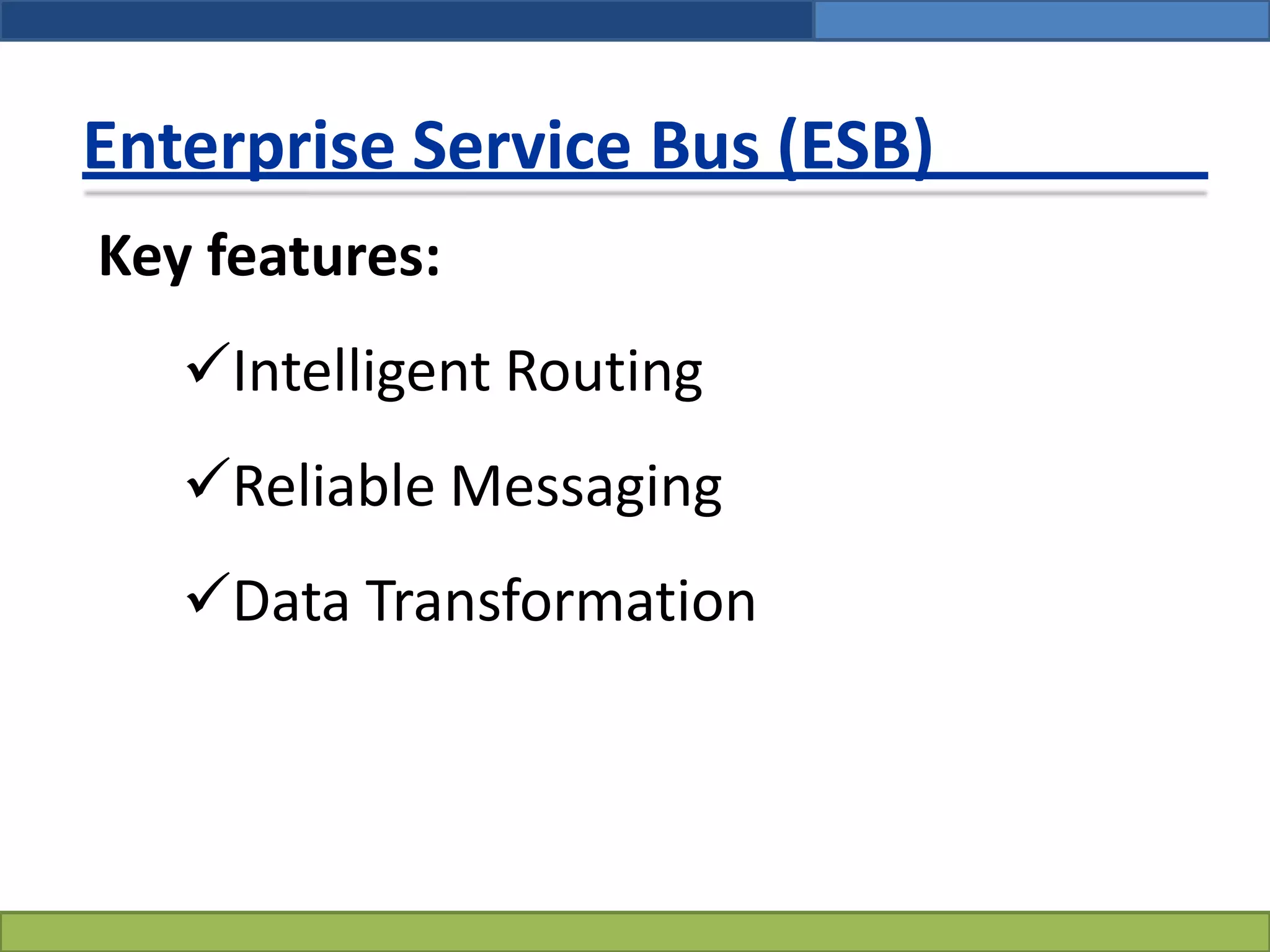 Enterprise Service Bus (ESB)

Key features:

✓Intelligent Routing

✓Reliable Messaging

✓Data Transformation